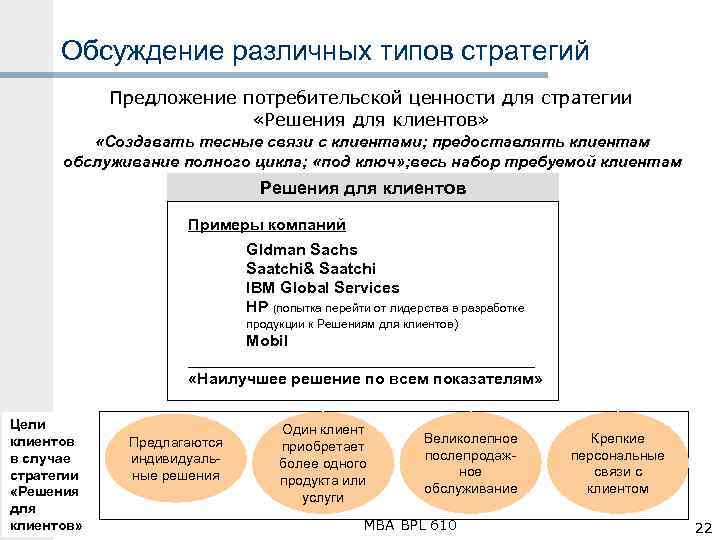 Обсуждение различных типов стратегий

Предложение потребительской ценности для стратегии «Решения для клиентов»

«Создавать тесные связи с клиентами; предоставлять клиентам обслуживание полного цикла; «под ключ»;весь набор требуемой клиентам

Решения для клиентов

Примеры компаний

Gldman Sachs
Saatchi& Saatchi
IBM Global Services
HP (попытка перейти от лидерства в разработке продукции к Решениям для клиентов)
Mobil

«Наилучшее решение по всем показателям»

Цели клиентов в случае стратегии «Решения для клиентов»

Предлагаются индивидуальные решения

Один клиент приобретает более одного продукта или услуги

Великолепное послепродажное обслуживание

Крепкие персональные связи с клиентом

MBA BPL 610

22